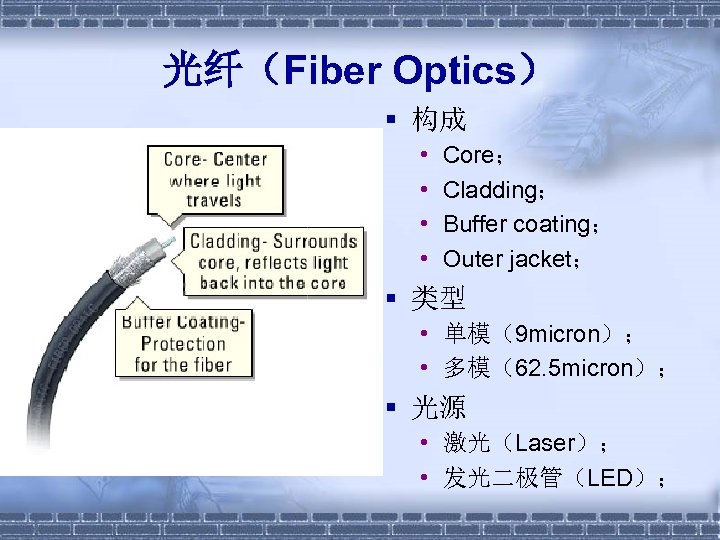 光纤（Fiber Optics）

Core- Center where light travels

Cladding- Surrounds core, reflects light back into the core

Buffer Coating- Protection for the fiber

▪ 构成
• Core；
• Cladding；
• Buffer coating；
• Outer jacket；
▪ 类型
• 单模（9micron）；
• 多模（62.5micron）；
▪ 光源
• 激光（Laser）；
• 发光二极管（LED）；